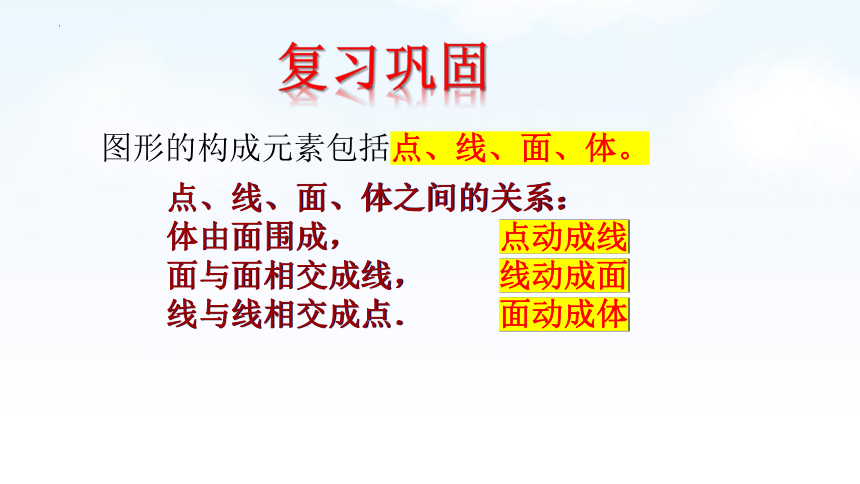 复习巩固

图形的构成元素包括点、线、面、体。

点、线、面、体之间的关系：
体由面围成，
面与面相交成线，
线与线相交成点.

点动成线
线动成面
面动成体